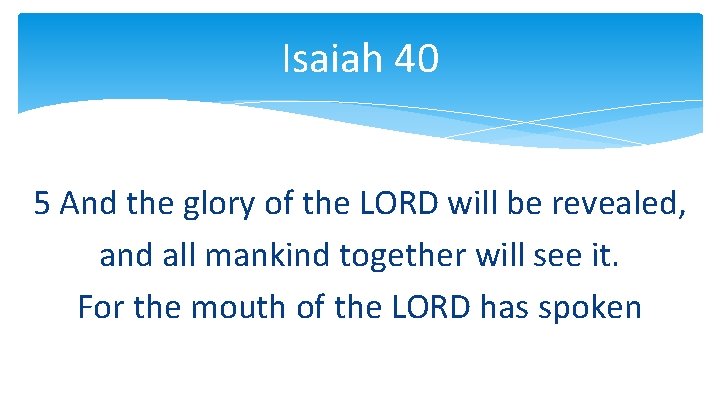 Isaiah 40

5 And the glory of the LORD will be revealed,
and all mankind together will see it.
For the mouth of the LORD has spoken